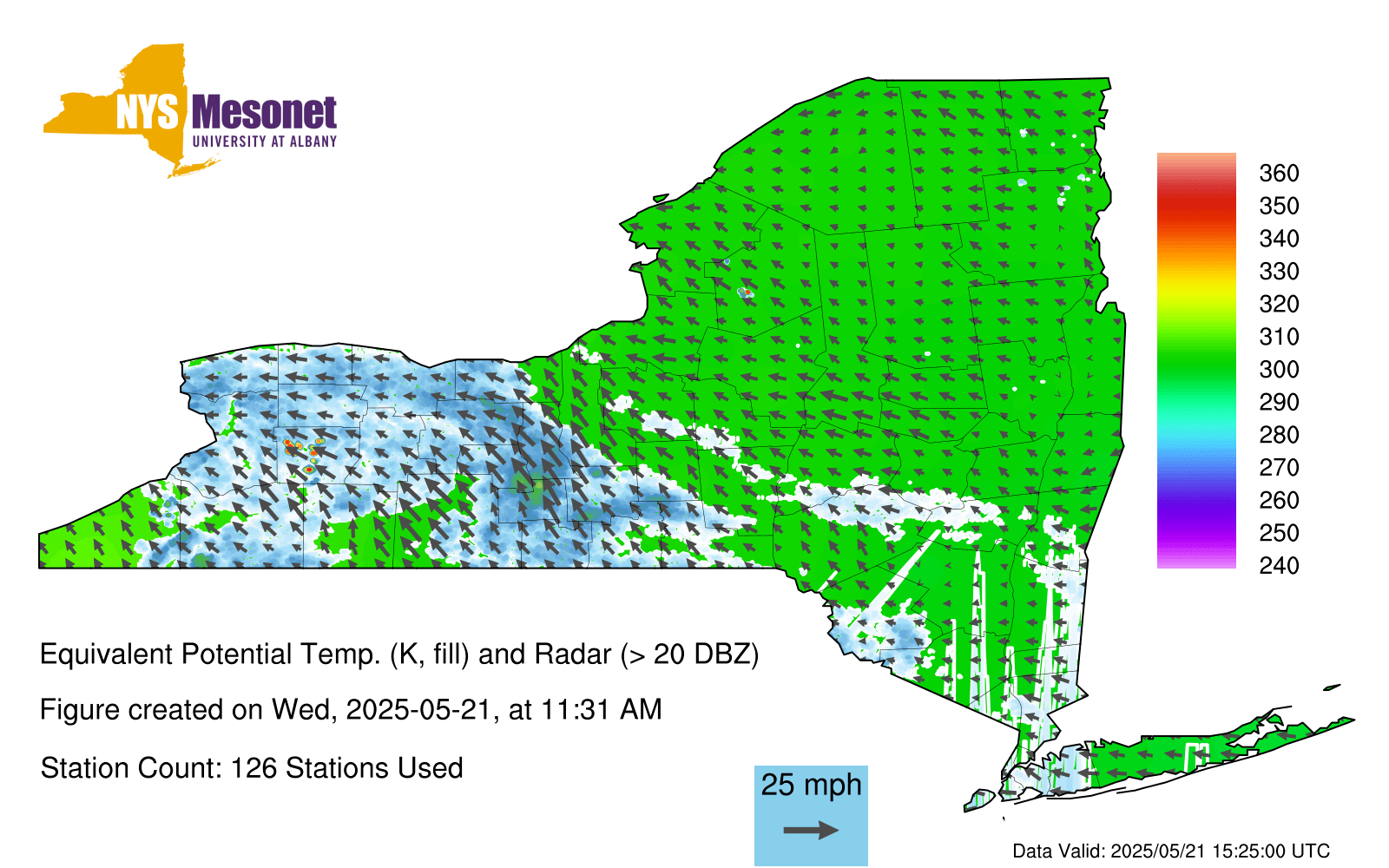 NYS Mesonet
UNIVERSITY AT ALBANY

360
350
340
330
320
310
300
290
280
270
260
250
240

Equivalent Potential Temp. (K, fill) and Radar (> 20 DBZ)

Figure created on Wed, 2025-05-21, at 11:31 AM

Station Count: 126 Stations Used

25 mph

Data Valid: 2025/05/21 15:25:00 UTC